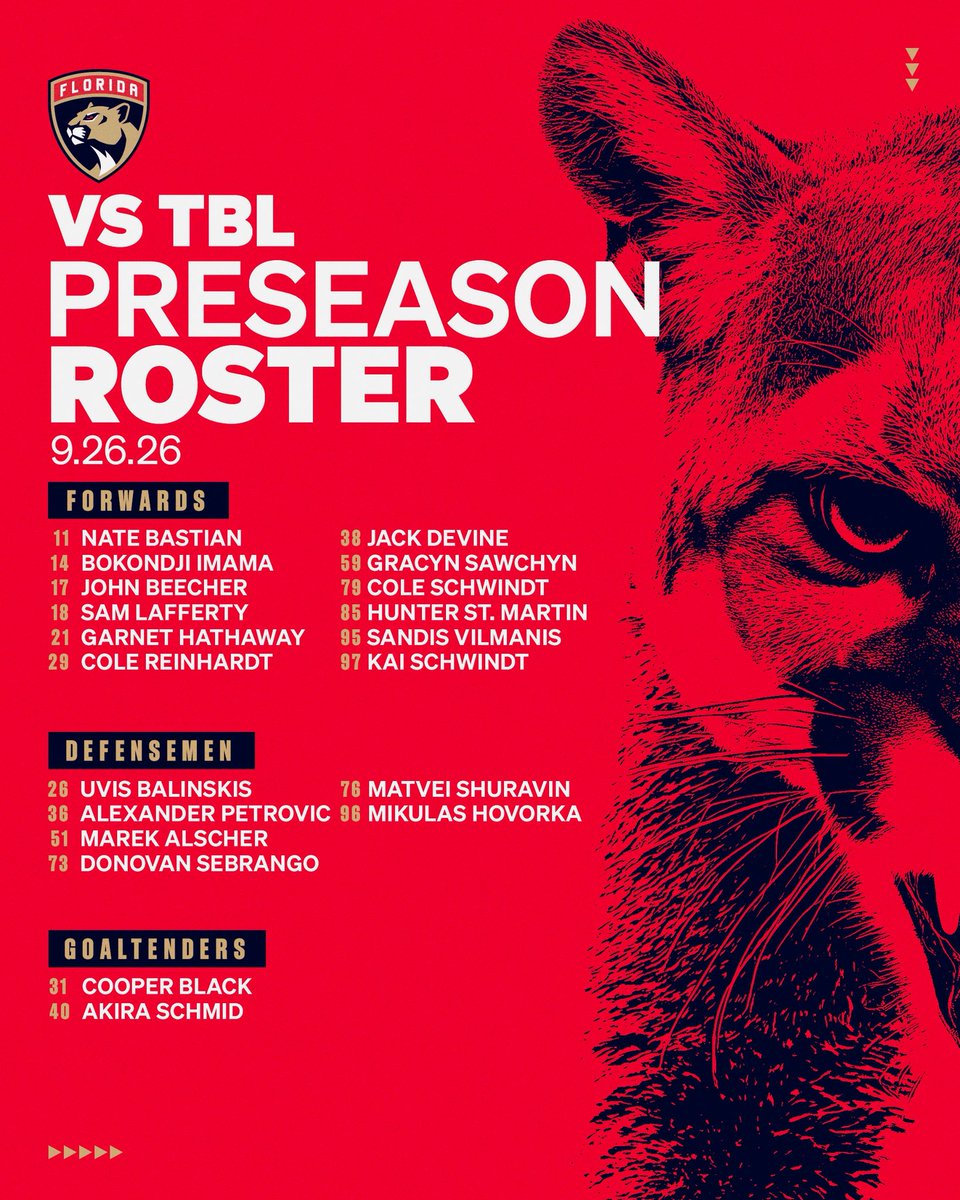 FLORIDA

VS TBL
PRESEASON
ROSTER
9.26.26

FORWARDS
11 NATE BASTIAN
14 BOKONDJI IMAMA
17 JOHN BEECHER
18 SAM LAFFERTY
21 GARNET HATHAWAY
29 COLE REINHARDT
38 JACK DEVINE
59 GRACYN SAWCHYN
79 COLE SCHWINDT
85 HUNTER ST. MARTIN
95 SANDIS VILMANIS
97 KAI SCHWINDT

DEFENSEMEN
26 UVIS BALINSKIS
36 ALEXANDER PETROVIC
51 MAREK ALSCHER
73 DONOVAN SEBRANGO
76 MATVEI SHURAVIN
96 MIKULAS HOVORKA

GOALTENDERS
31 COOPER BLACK
40 AKIRA SCHMID